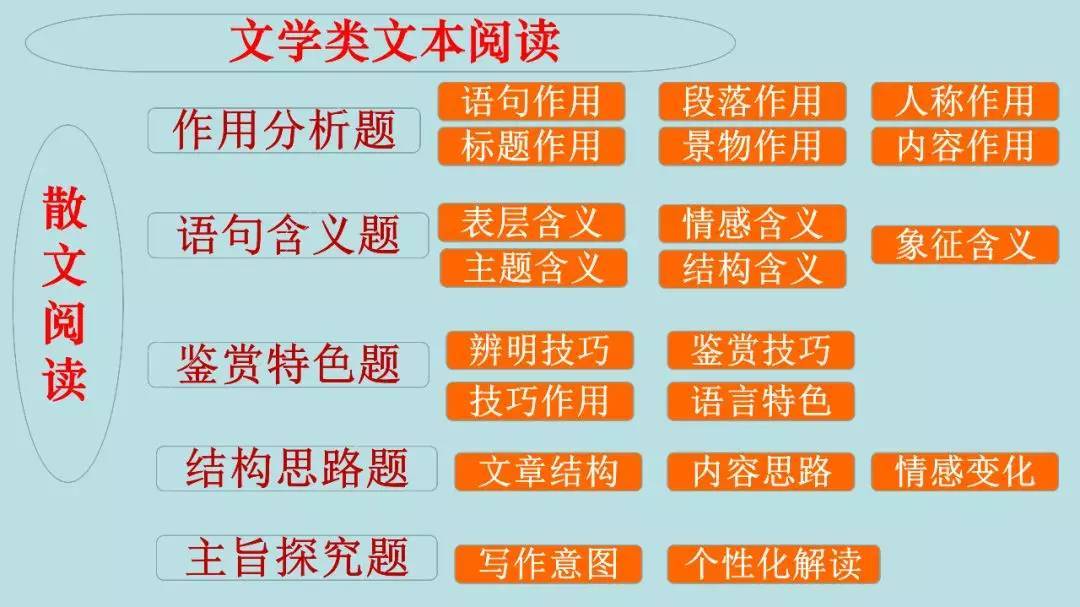 文学类文本阅读

散文阅读

作用分析题
语句作用 段落作用 人称作用
标题作用 景物作用 内容作用

语句含义题
表层含义 情感含义 象征含义
主题含义 结构含义

鉴赏特色题
辨明技巧 鉴赏技巧
技巧作用 语言特色

结构思路题
文章结构 内容思路 情感变化

主旨探究题
写作意图 个性化解读